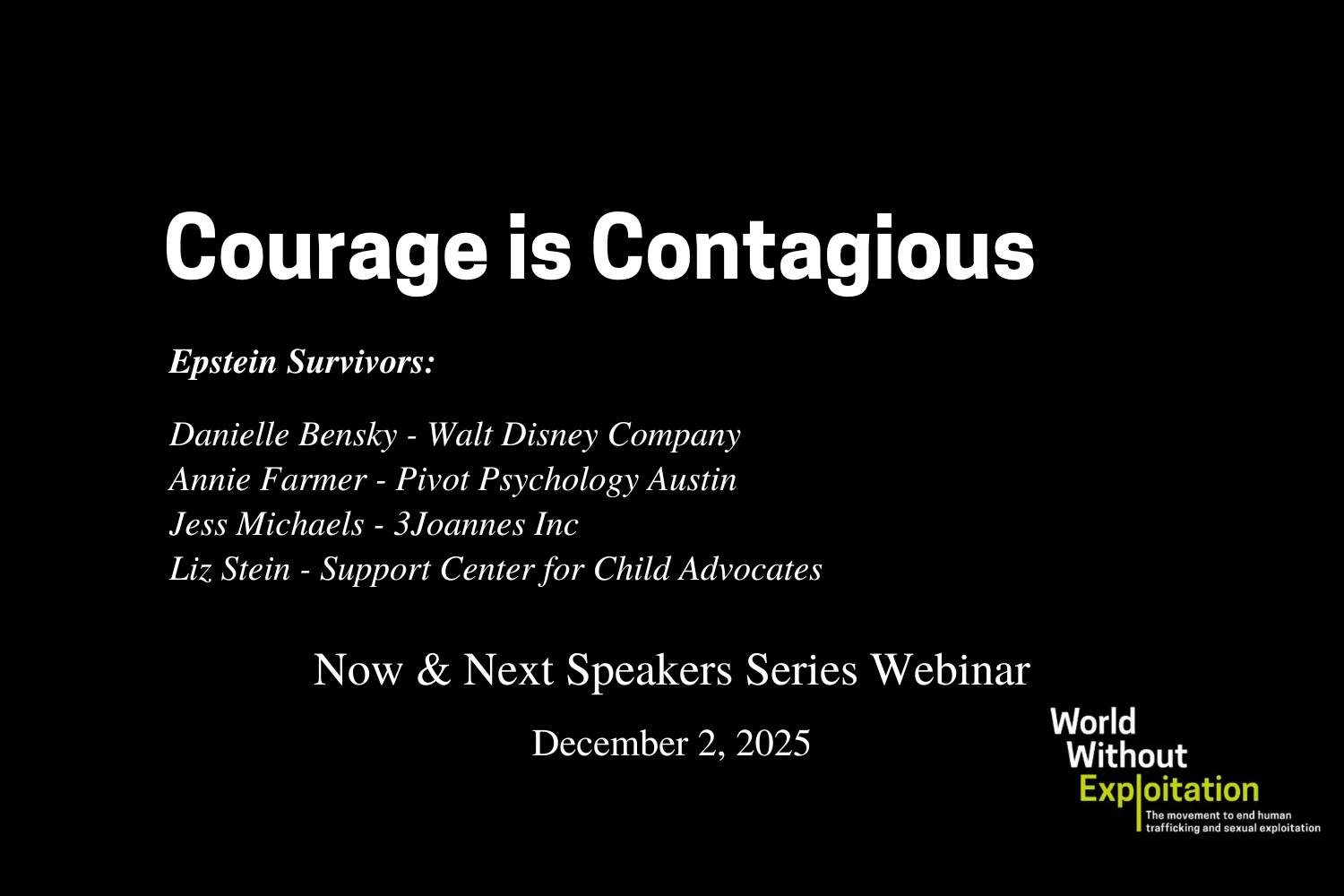 Courage is Contagious

Epstein Survivors:

Danielle Bensky - Walt Disney Company
Annie Farmer - Pivot Psychology Austin
Jess Michaels - 3Joannes Inc
Liz Stein - Support Center for Child Advocates

Now & Next Speakers Series Webinar

December 2, 2025

World Without Exploitation
The movement to end human trafficking and sexual exploitation